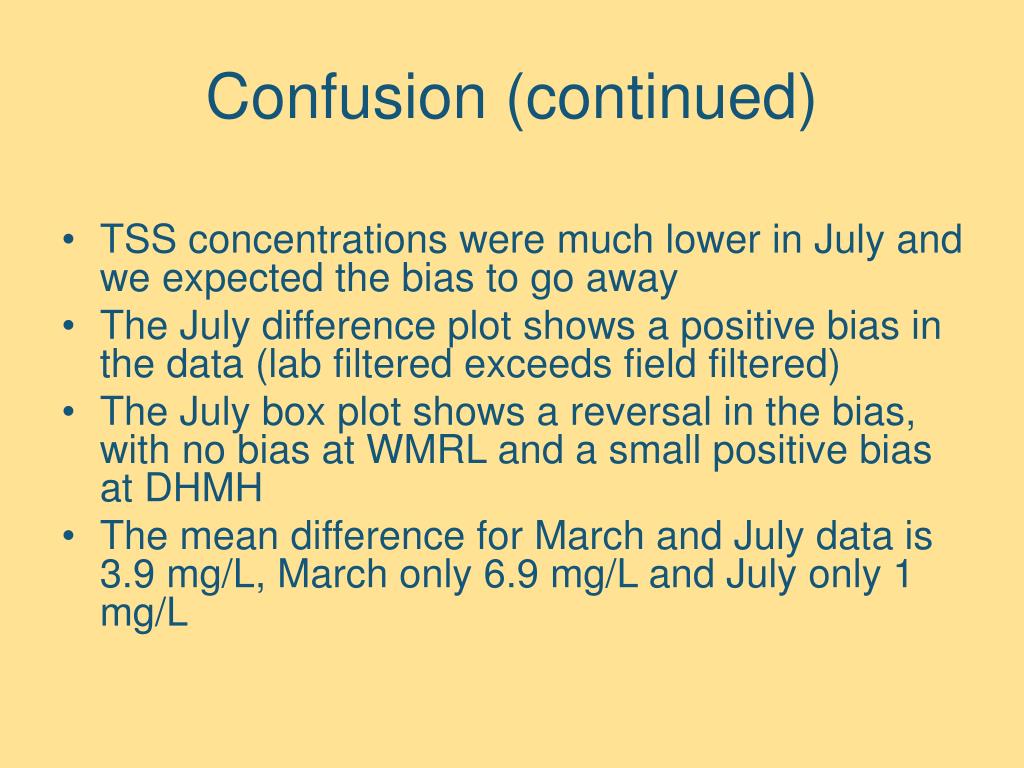 Confusion (continued)

• TSS concentrations were much lower in July and we expected the bias to go away
• The July difference plot shows a positive bias in the data (lab filtered exceeds field filtered)
• The July box plot shows a reversal in the bias, with no bias at WMRL and a small positive bias at DHMH
• The mean difference for March and July data is 3.9 mg/L, March only 6.9 mg/L and July only 1 mg/L